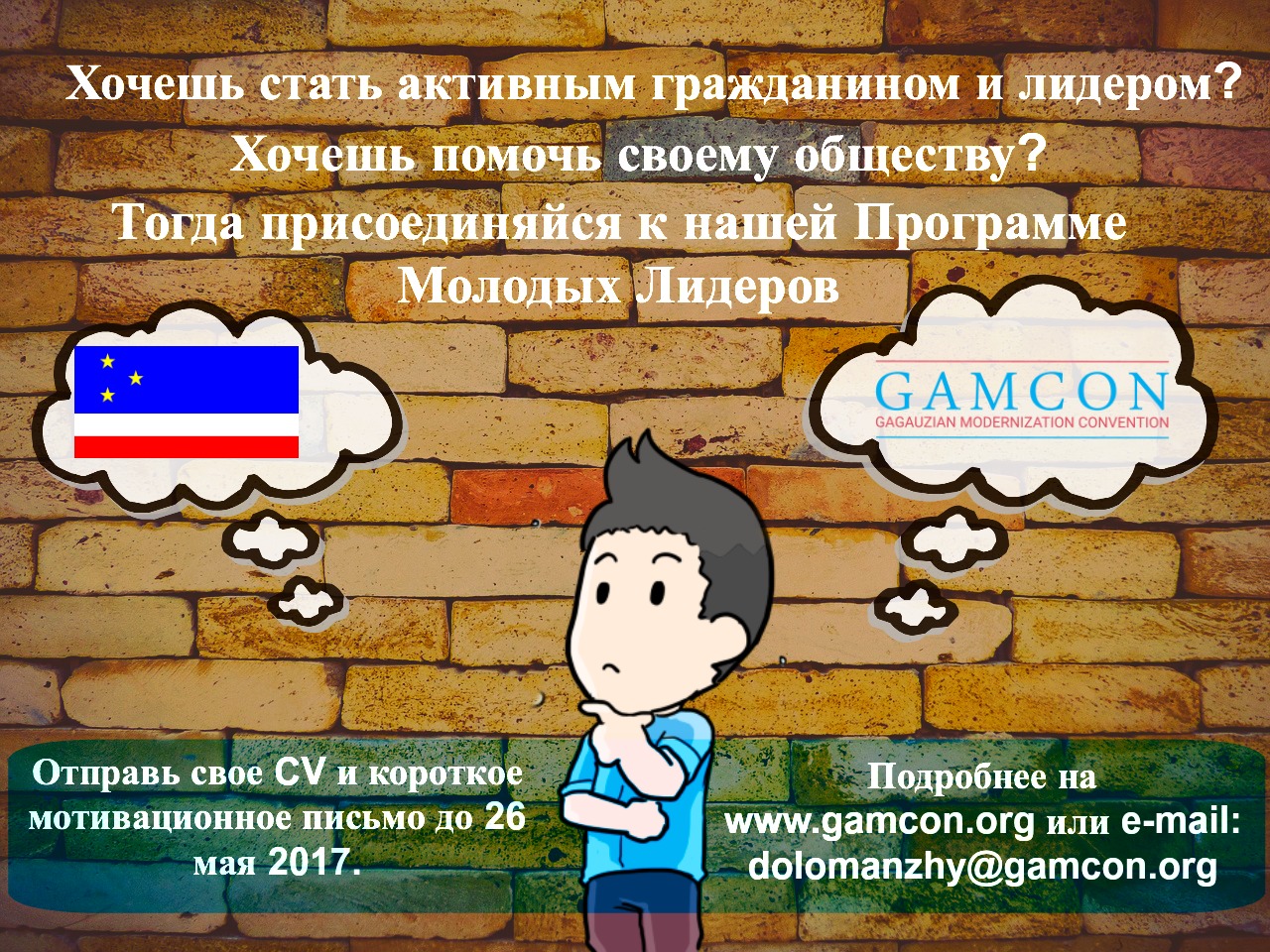 Хочешь стать активным гражданином и лидером?
Хочешь помочь своему обществу?
Тогда присоединяйся к нашей Программе Молодых Лидеров

GAMCON
GAGAUZIAN MODERNIZATION CONVENTION

Отправь свое CV и короткое мотивационное письмо до 26 мая 2017.

Подробнее на www.gamcon.org или e-mail: dolomanzhy@gamcon.org